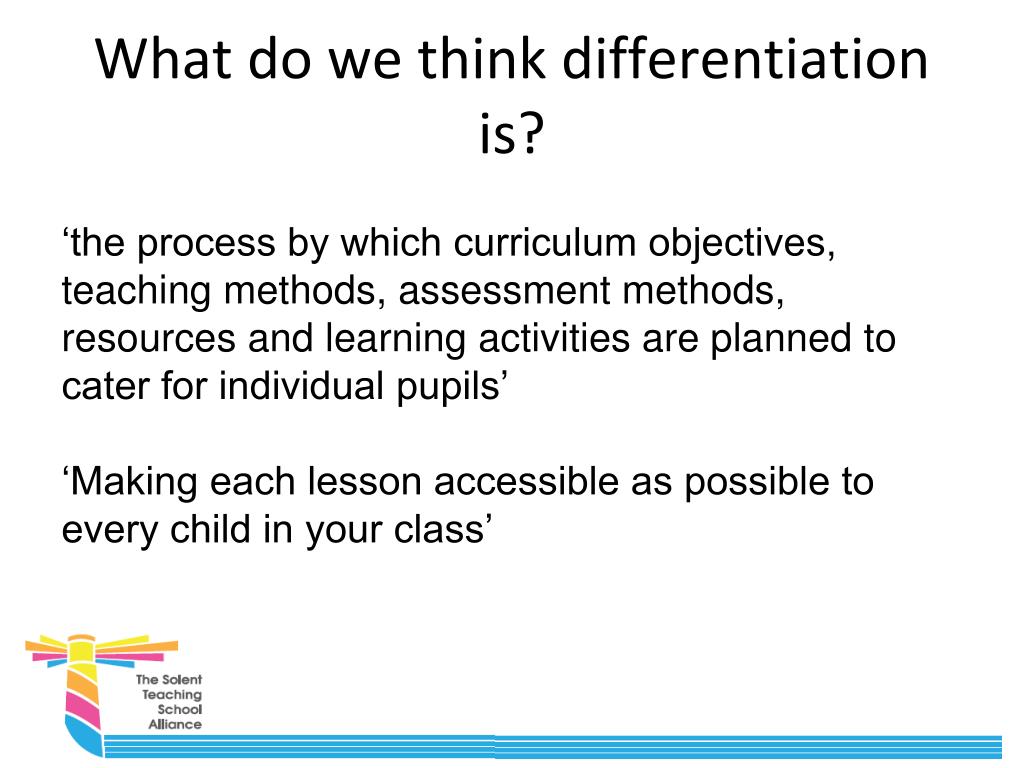 What do we think differentiation is?

‘the process by which curriculum objectives, teaching methods, assessment methods, resources and learning activities are planned to cater for individual pupils’

‘Making each lesson accessible as possible to every child in your class’

The Solent Teaching School Alliance